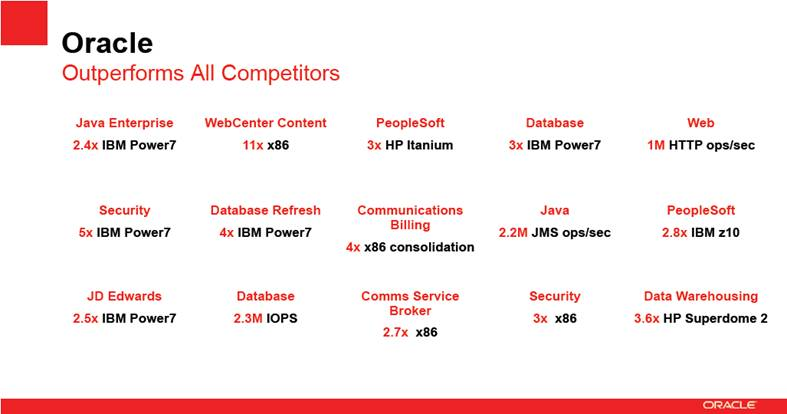 Oracle
Outperforms All Competitors

Java Enterprise
2.4x IBM Power7

WebCenter Content
11x x86

PeopleSoft
3x HP Itanium

Database
3x IBM Power7

Web
1M HTTP ops/sec

Security
5x IBM Power7

Database Refresh
4x IBM Power7

Communications Billing
4x x86 consolidation

Java
2.2M JMS ops/sec

PeopleSoft
2.8x IBM z10

JD Edwards
2.5x IBM Power7

Database
2.3M IOPS

Comms Service Broker
2.7x x86

Security
3x x86

Data Warehousing
3.6x HP Superdome 2

ORACLE